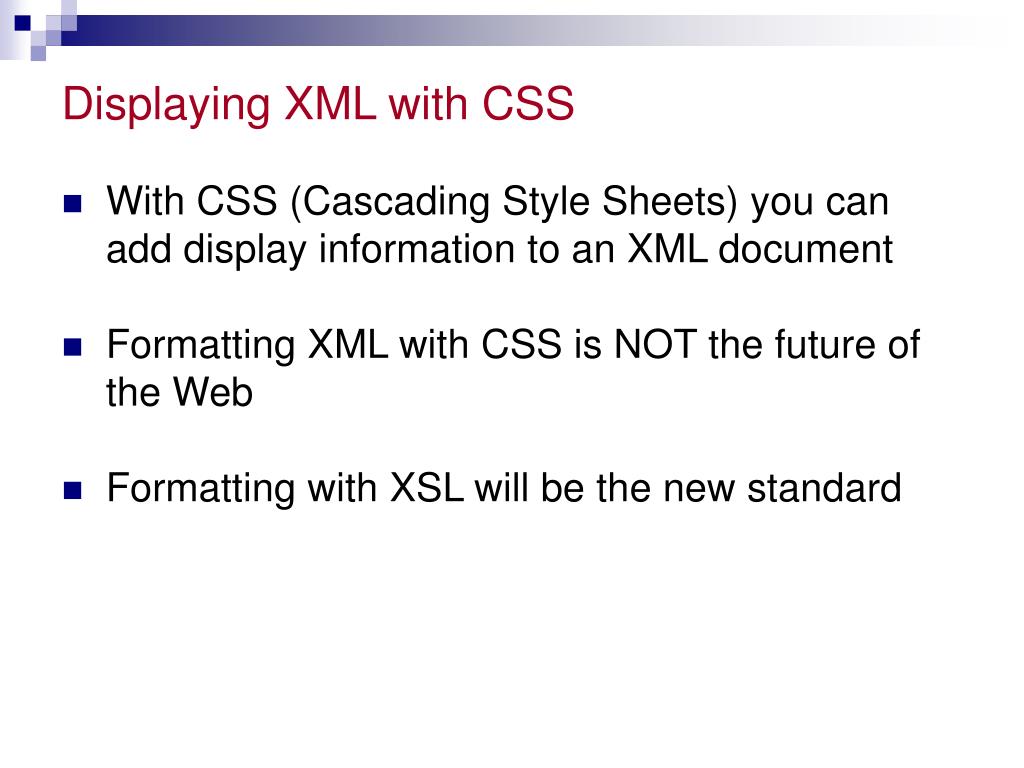 Displaying XML with CSS

With CSS (Cascading Style Sheets) you can add display information to an XML document

Formatting XML with CSS is NOT the future of the Web

Formatting with XSL will be the new standard